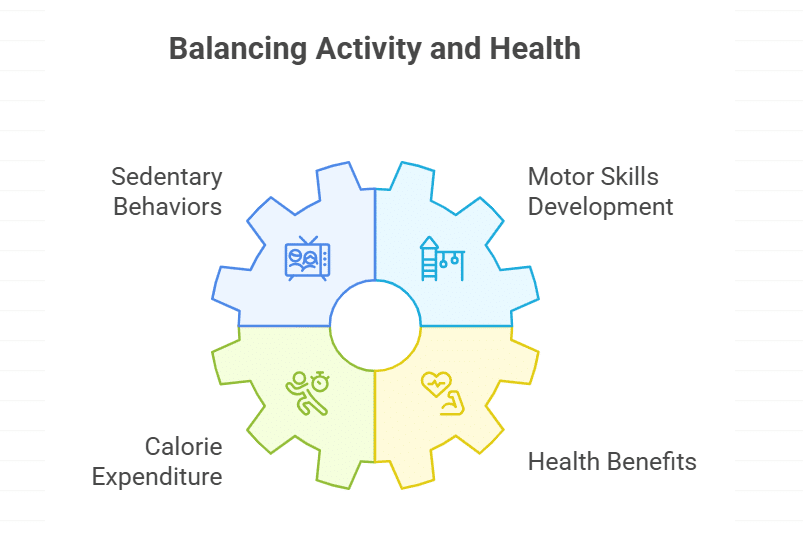 Balancing Activity and Health

Sedentary Behaviors

Motor Skills Development

Calorie Expenditure

Health Benefits